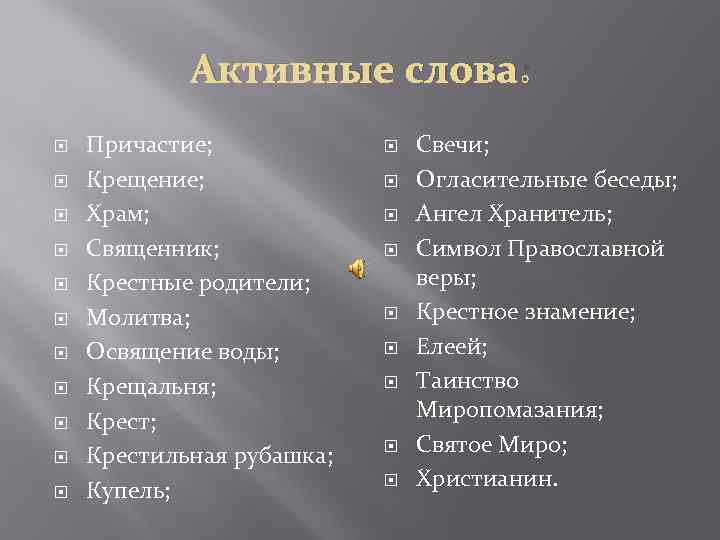 Активные слова:

Причастие;
Крещение;
Храм;
Священник;
Крестные родители;
Молитва;
Освящение воды;
Крещальня;
Крест;
Крестильная рубашка;
Купель;

Свечи;
Огласительные беседы;
Ангел Хранитель;
Символ Православной веры;
Крестное знамение;
Елеей;
Таинство Миропомазания;
Святое Миро;
Христианин.